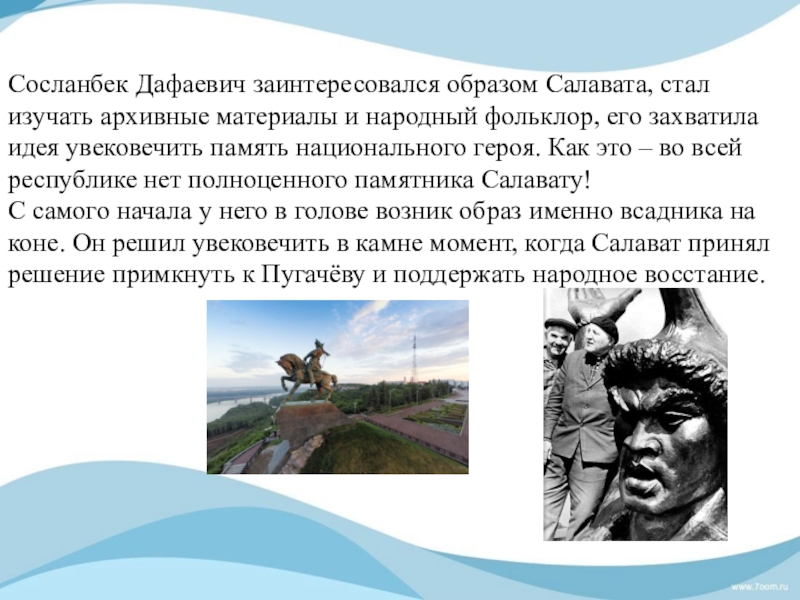 Сосланбек Дафаевич заинтересовался образом Салавата, стал изучать архивные материалы и народный фольклор, его захватила идея увековечить память национального героя. Как это – во всей республике нет полноценного памятника Салавату!
С самого начала у него в голове возник образ именно всадника на коне. Он решил увековечить в камне момент, когда Салават принял решение примкнуть к Пугачёву и поддержать народное восстание.

www.7oom.ru